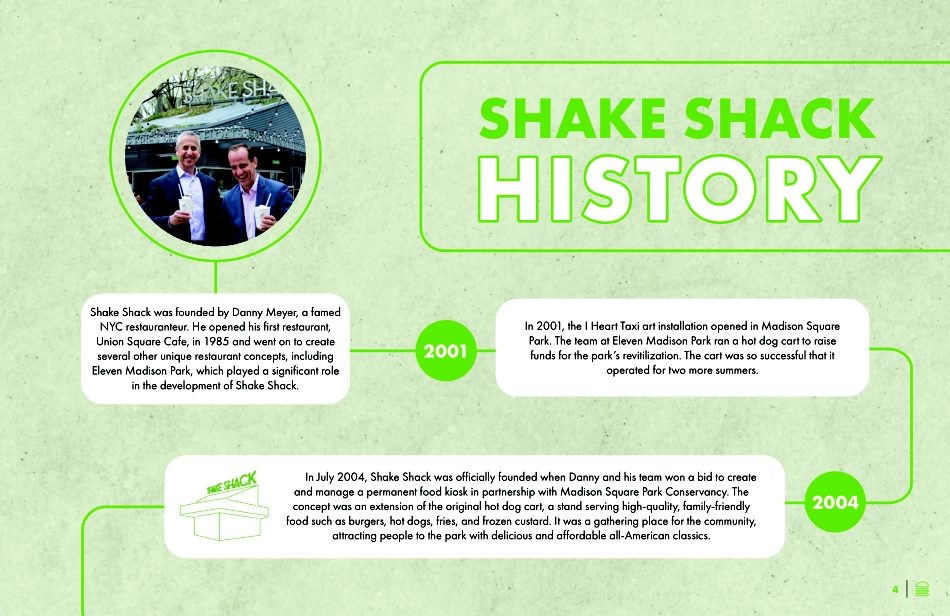 SHAKE SHACK

SHAKE SHACK
HISTORY

Shake Shack was founded by Danny Meyer, a famed NYC restauranteur. He opened his first restaurant, Union Square Cafe, in 1985 and went on to create several other unique restaurant concepts, including Eleven Madison Park, which played a significant role in the development of Shake Shack.

2001

In 2001, the I Heart Taxi art installation opened in Madison Square Park. The team at Eleven Madison Park ran a hot dog cart to raise funds for the park's revitilization. The cart was so successful that it operated for two more summers.

SHAKE SHACK

In July 2004, Shake Shack was officially founded when Danny and his team won a bid to create and manage a permanent food kiosk in partnership with Madison Square Park Conservancy. The concept was an extension of the original hot dog cart, a stand serving high-quality, family-friendly food such as burgers, hot dogs, fries, and frozen custard. It was a gathering place for the community, attracting people to the park with delicious and affordable all-American classics.

2004

4